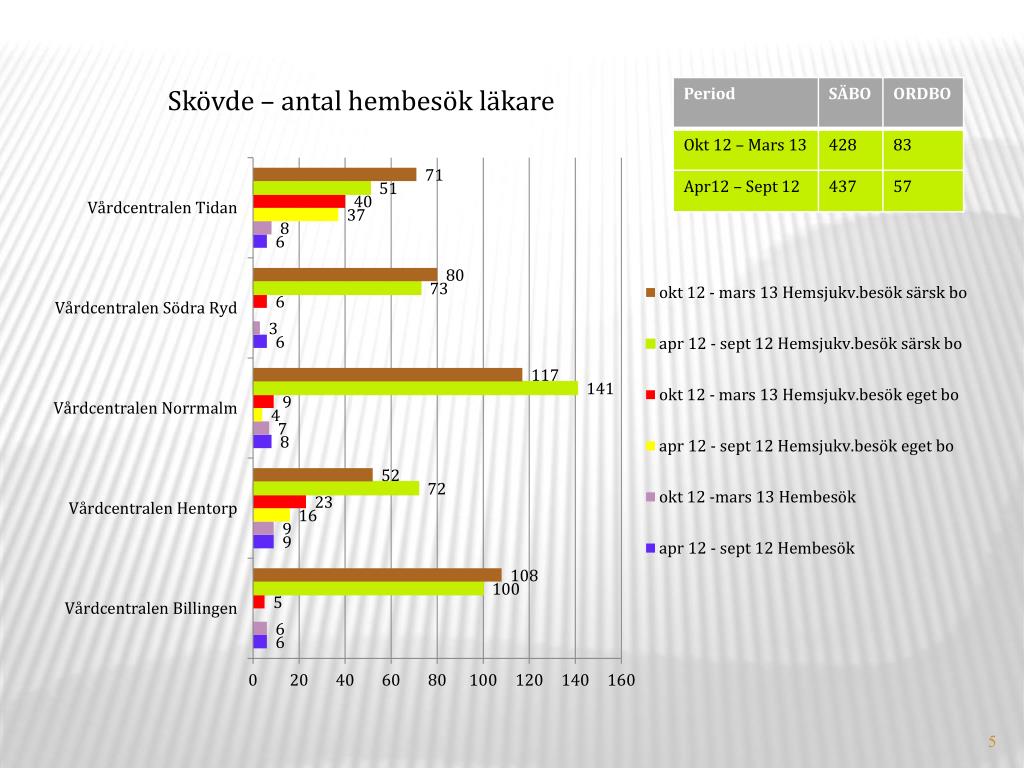 Skövde – antal hembesök läkare

| Period | SÄBO | ORDBO |
|---|---|---|
| Okt 12 – Mars 13 | 428 | 83 |
| Apr12 – Sept 12 | 437 | 57 |

Vårdcentralen Tidan
71
51
40
37
8
6

Vårdcentralen Södra Ryd
80
73
6
3
6

Vårdcentralen Norrmalm
117
141
9
4
7
8

Vårdcentralen Hentorp
52
72
23
16
9
9

Vårdcentralen Billingen
108
100
5
6
6

0 20 40 60 80 100 120 140 160

okt 12 - mars 13 Hemsjukv.besök särsk bo
apr 12 - sept 12 Hemsjukv.besök särsk bo
okt 12 - mars 13 Hemsjukv.besök eget bo
apr 12 - sept 12 Hemsjukv.besök eget bo
okt 12 -mars 13 Hembesök
apr 12 - sept 12 Hembesök

5